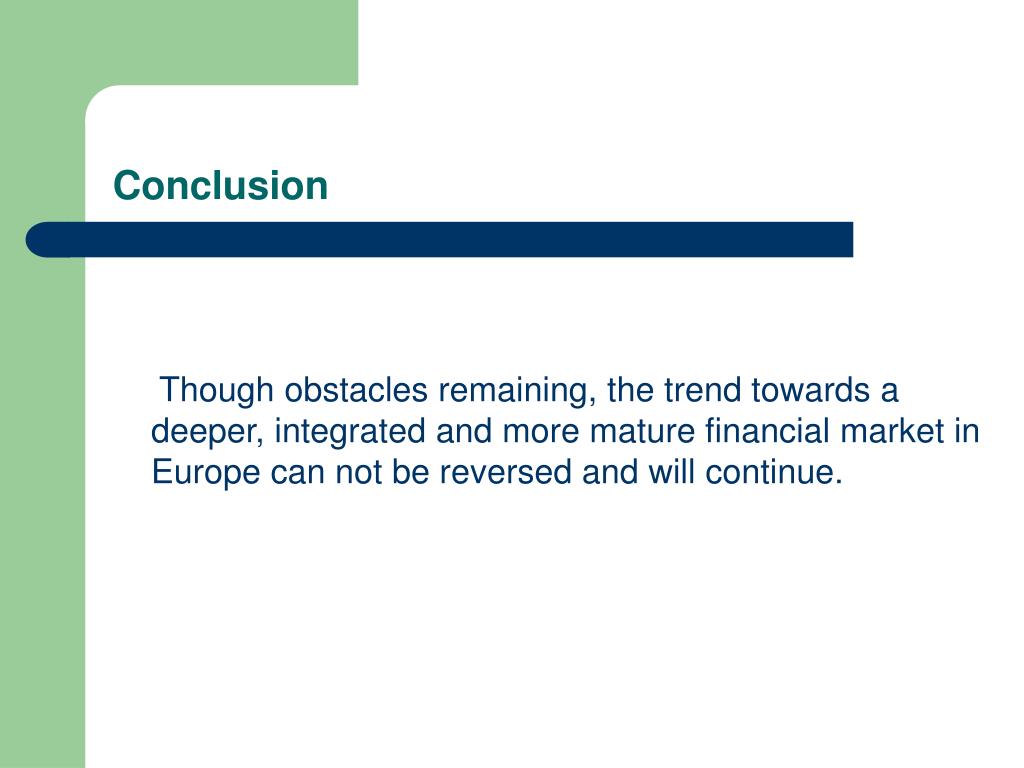 Conclusion

Though obstacles remaining, the trend towards a deeper, integrated and more mature financial market in Europe can not be reversed and will continue.